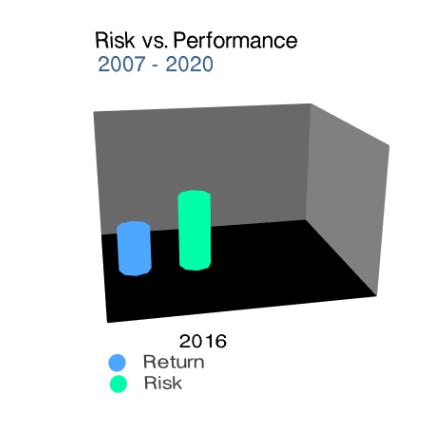 Risk vs. Performance
2007 - 2020

2016

Return
Risk